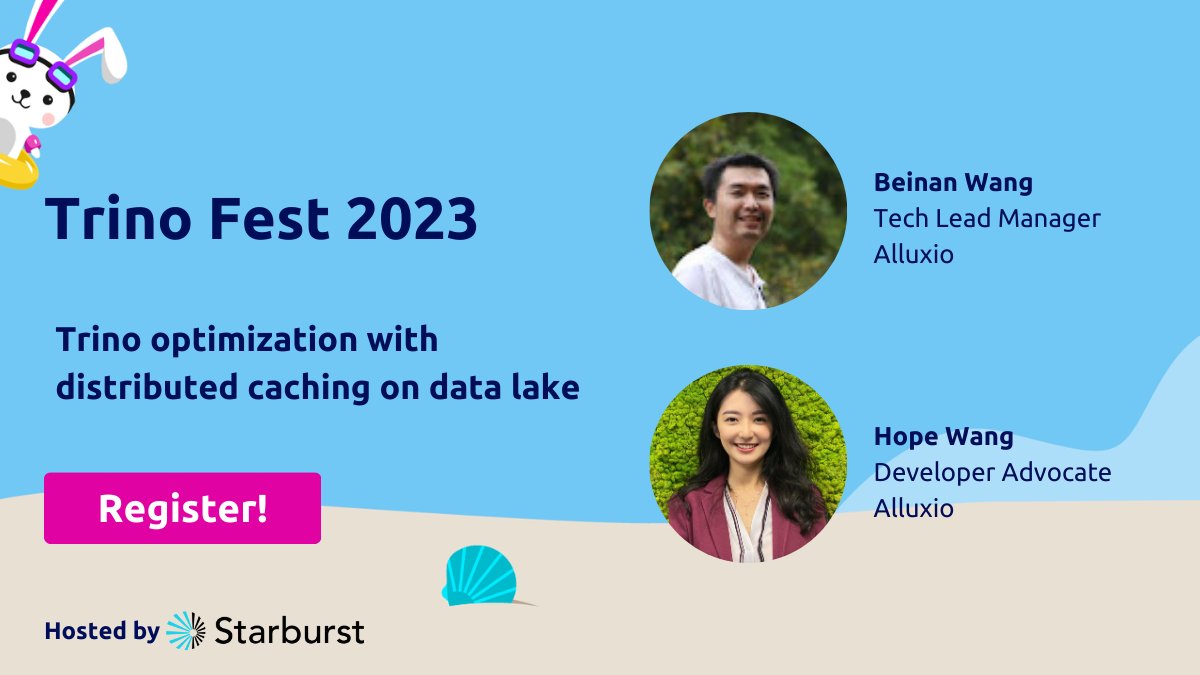 Trino Fest 2023

Trino optimization with distributed caching on data lake

Register!

Hosted by Starburst

Beinan Wang
Tech Lead Manager
Alluxio

Hope Wang
Developer Advocate
Alluxio